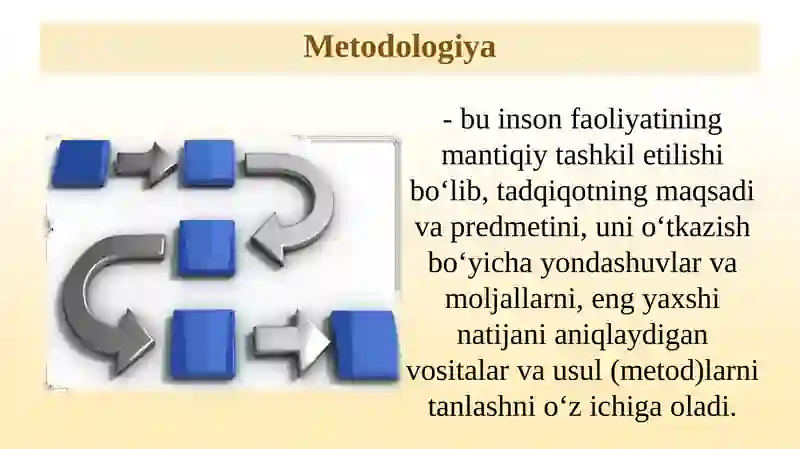 Metodologiya

- bu inson faoliyatining mantiqiy tashkil etilishi bo‘lib, tadqiqotning maqsadi va predmetini, uni o‘tkazish bo‘yicha yondashuvlar va moljallarni, eng yaxshi natijani aniqlaydigan vositalar va usul (metod)larni tanlashni o‘z ichiga oladi.